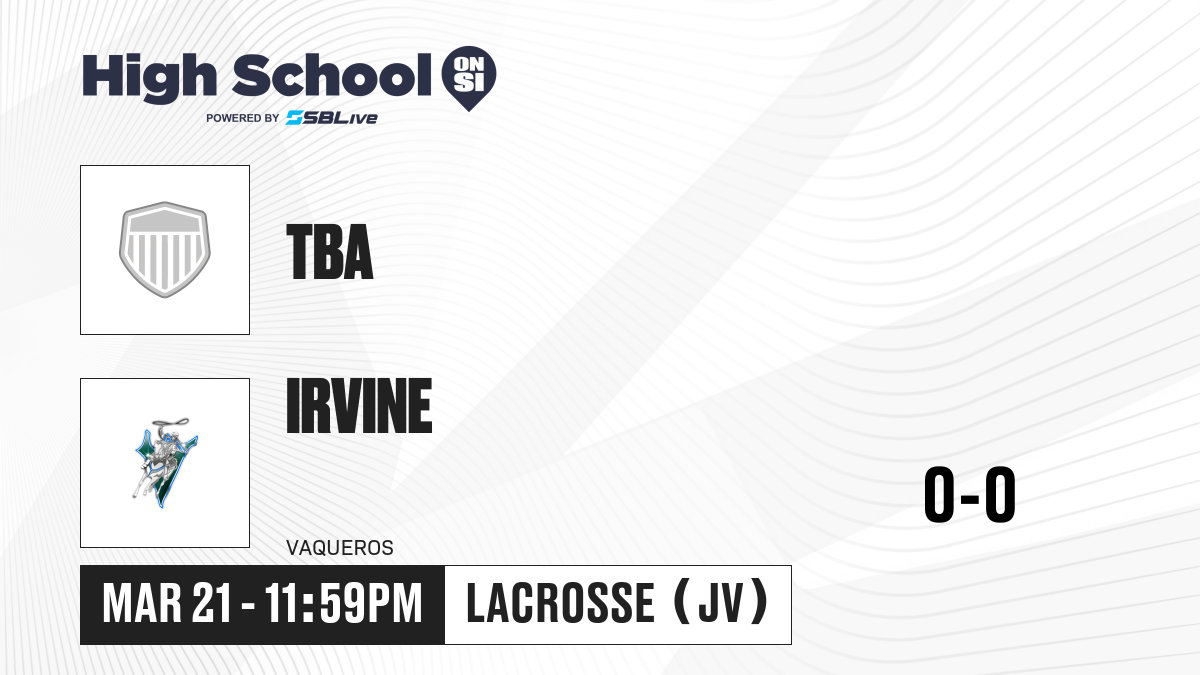 High School ON SI
POWERED BY SBLive

TBA

IRVINE

VAQUEROS

0-0

MAR 21 - 11:59PM

LACROSSE (JV)